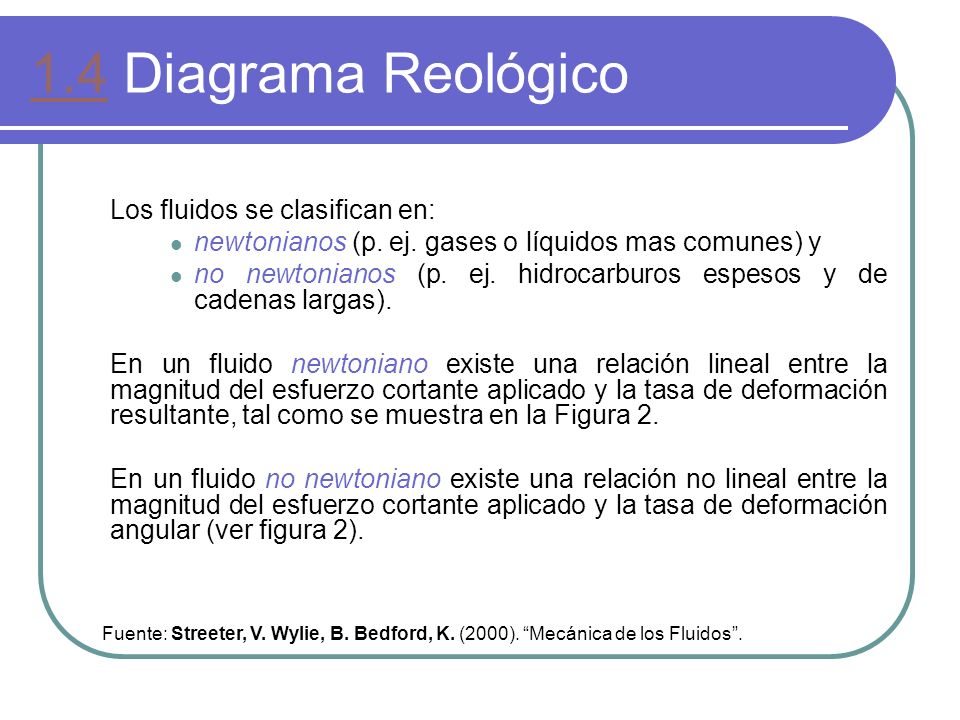 1.4 Diagrama Reológico

Los fluidos se clasifican en:
- newtonianos (p. ej. gases o líquidos mas comunes) y
- no newtonianos (p. ej. hidrocarburos espesos y de cadenas largas).

En un fluido newtoniano existe una relación lineal entre la magnitud del esfuerzo cortante aplicado y la tasa de deformación resultante, tal como se muestra en la Figura 2.

En un fluido no newtoniano existe una relación no lineal entre la magnitud del esfuerzo cortante aplicado y la tasa de deformación angular (ver figura 2).

Fuente: Streeter, V. Wylie, B. Bedford, K. (2000). “Mecánica de los Fluidos”.